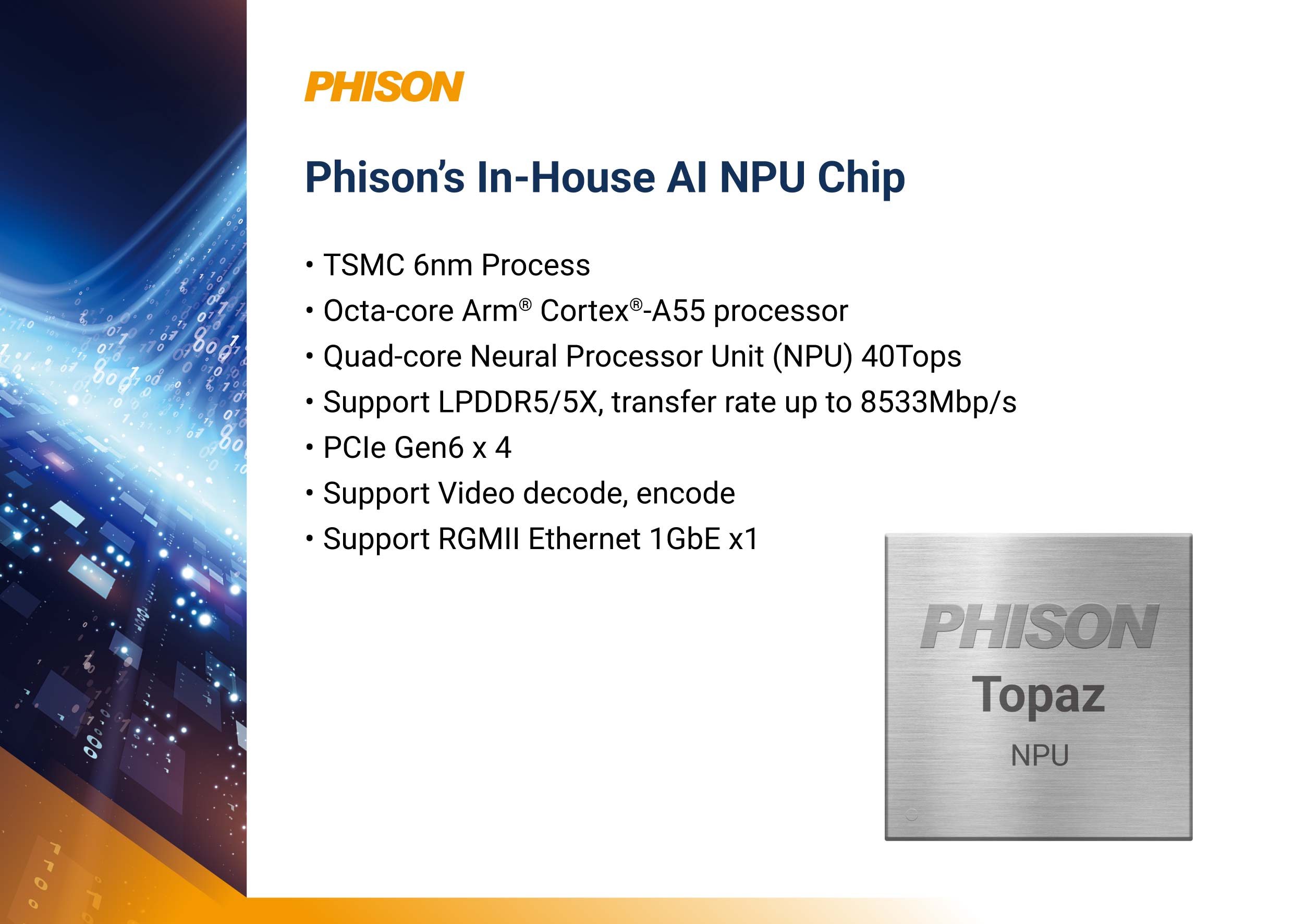 PHISON

Phison's In-House AI NPU Chip

• TSMC 6nm Process
• Octa-core Arm® Cortex®-A55 processor
• Quad-core Neural Processor Unit (NPU) 40Tops
• Support LPDDR5/5X, transfer rate up to 8533Mbp/s
• PCIe Gen6 x 4
• Support Video decode, encode
• Support RGMII Ethernet 1GbE x1

PHISON
Topaz
NPU